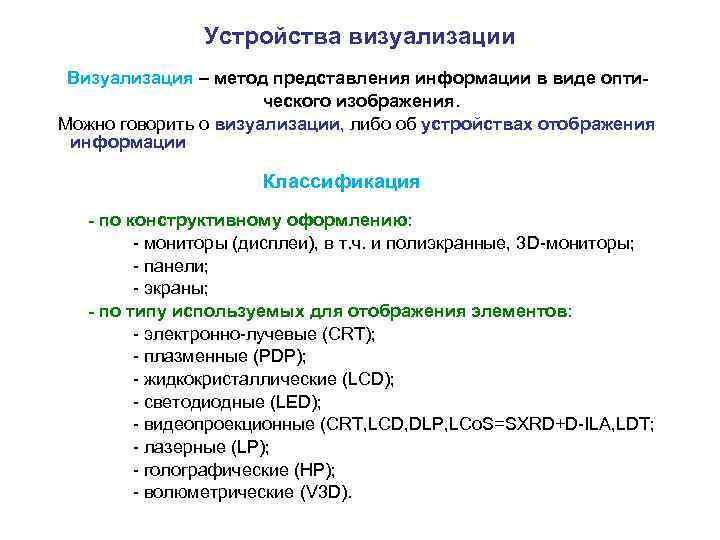 Устройства визуализации

Визуализация – метод представления информации в виде оптического изображения.

Можно говорить о визуализации, либо об устройствах отображения информации

Классификация

- по конструктивному оформлению:
- мониторы (дисплеи), в т.ч. и полиэкранные, 3D-мониторы;
- панели;
- экраны;
- по типу используемых для отображения элементов:
- электронно-лучевые (CRT);
- плазменные (PDP);
- жидкокристаллические (LCD);
- светодиодные (LED);
- видеопроекционные (CRT,LCD,DLP,LCoS=SXRD+D-ILA,LDT;
- лазерные (LP);
- голографические (HP);
- волюметрические (V3D).